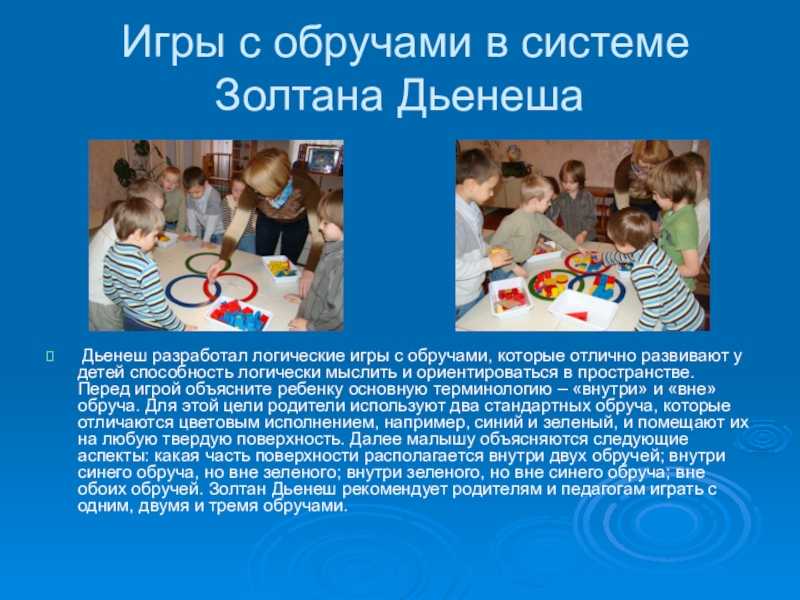 Игры с обручами в системе Золтана Дьенеша

Дьенеш разработал логические игры с обручами, которые отлично развивают у детей способность логически мыслить и ориентироваться в пространстве. Перед игрой объясните ребенку основную терминологию – «внутри» и «вне» обруча. Для этой цели родители используют два стандартных обруча, которые отличаются цветовым исполнением, например, синий и зеленый, и помещают их на любую твердую поверхность. Далее малышу объясняются следующие аспекты: какая часть поверхности располагается внутри двух обручей; внутри синего обруча, но вне зеленого; внутри зеленого, но вне синего обруча; вне обоих обручей. Золтан Дьенеш рекомендует родителям и педагогам играть с одним, двумя и тремя обручами.